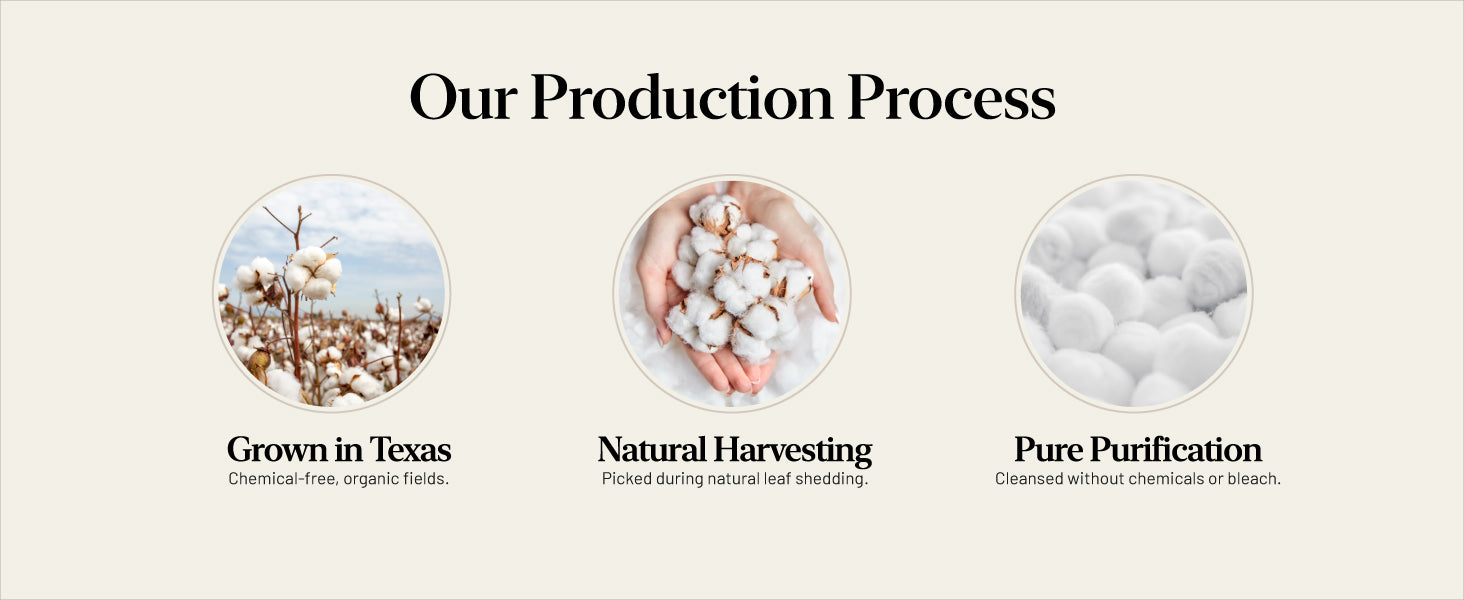 Our Production Process

Grown in Texas
Chemical-free, organic fields.

Natural Harvesting
Picked during natural leaf shedding.

Pure Purification
Cleansed without chemicals or bleach.